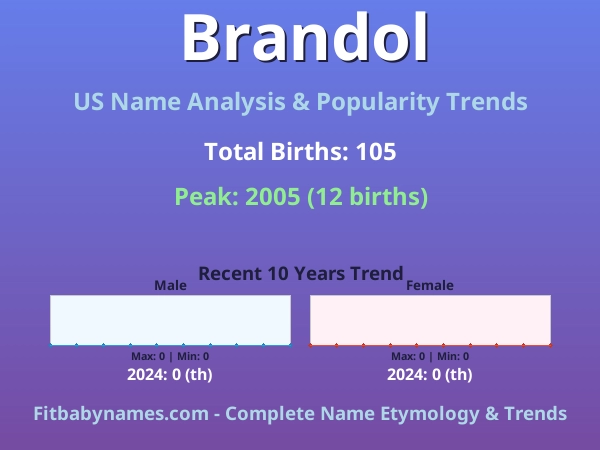 Brandol

US Name Analysis & Popularity Trends

Total Births: 105

Peak: 2005 (12 births)

Recent 10 Years Trend

Male

Max: 0 | Min: 0

2024: 0 (th)

Female

Max: 0 | Min: 0

2024: 0 (th)

Fitbabynames.com - Complete Name Etymology & Trends